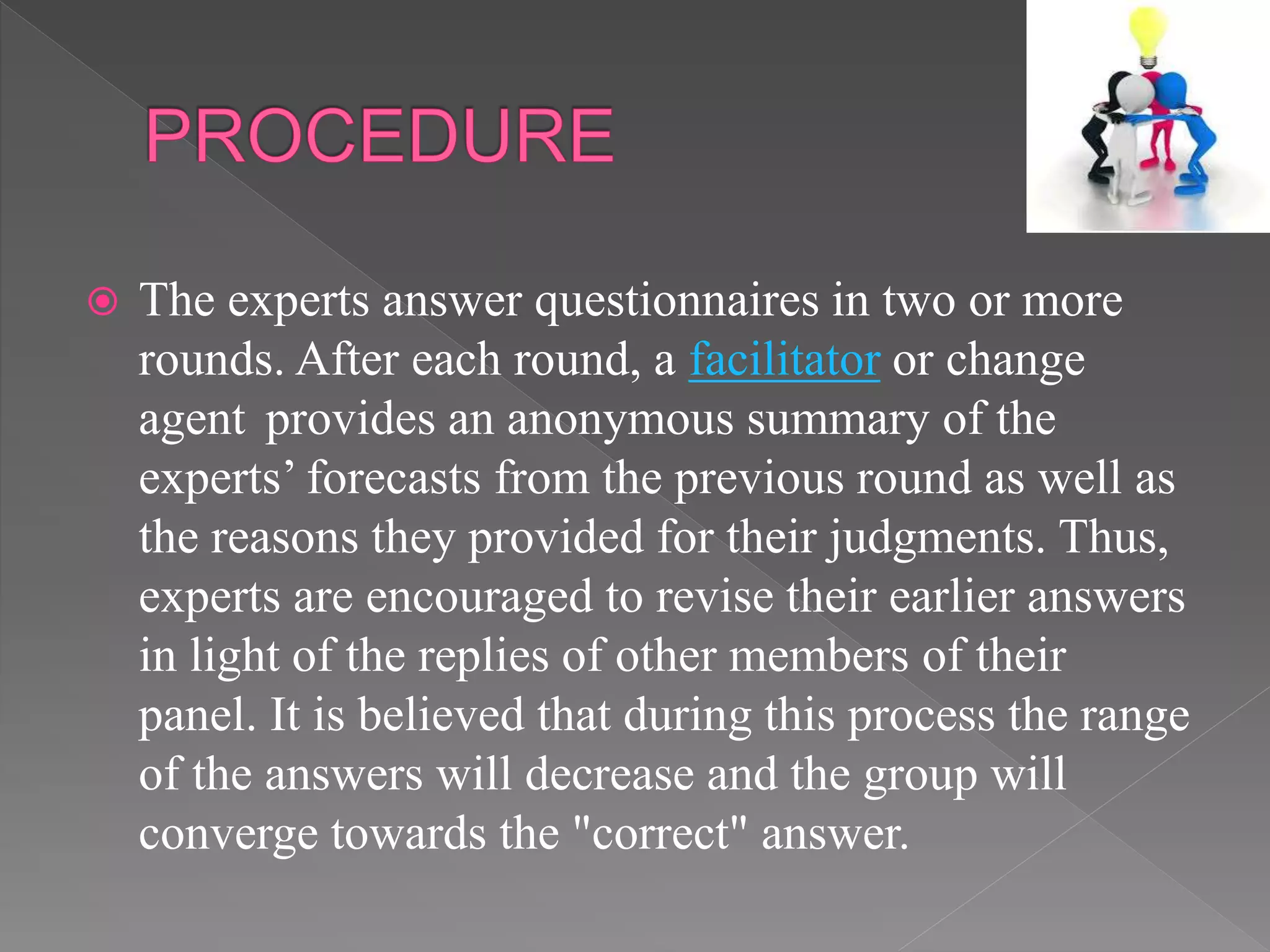 PROCEDURE

The experts answer questionnaires in two or more rounds. After each round, a facilitator or change agent provides an anonymous summary of the experts’ forecasts from the previous round as well as the reasons they provided for their judgments. Thus, experts are encouraged to revise their earlier answers in light of the replies of other members of their panel. It is believed that during this process the range of the answers will decrease and the group will converge towards the "correct" answer.